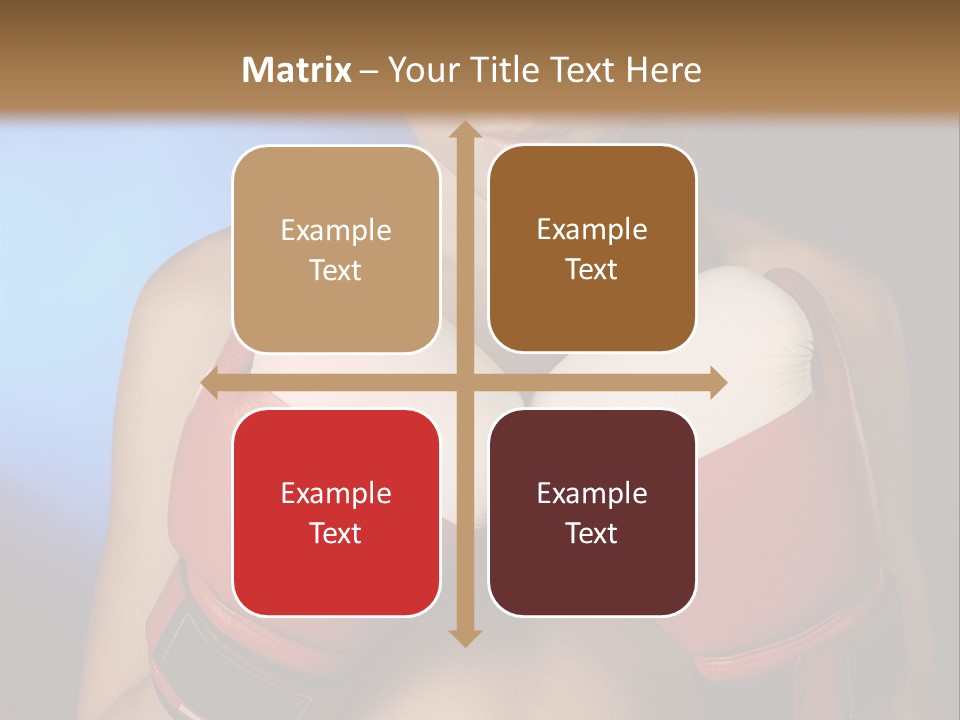 Matrix – Your Title Text Here

Example Text

Example Text

Example Text

Example Text